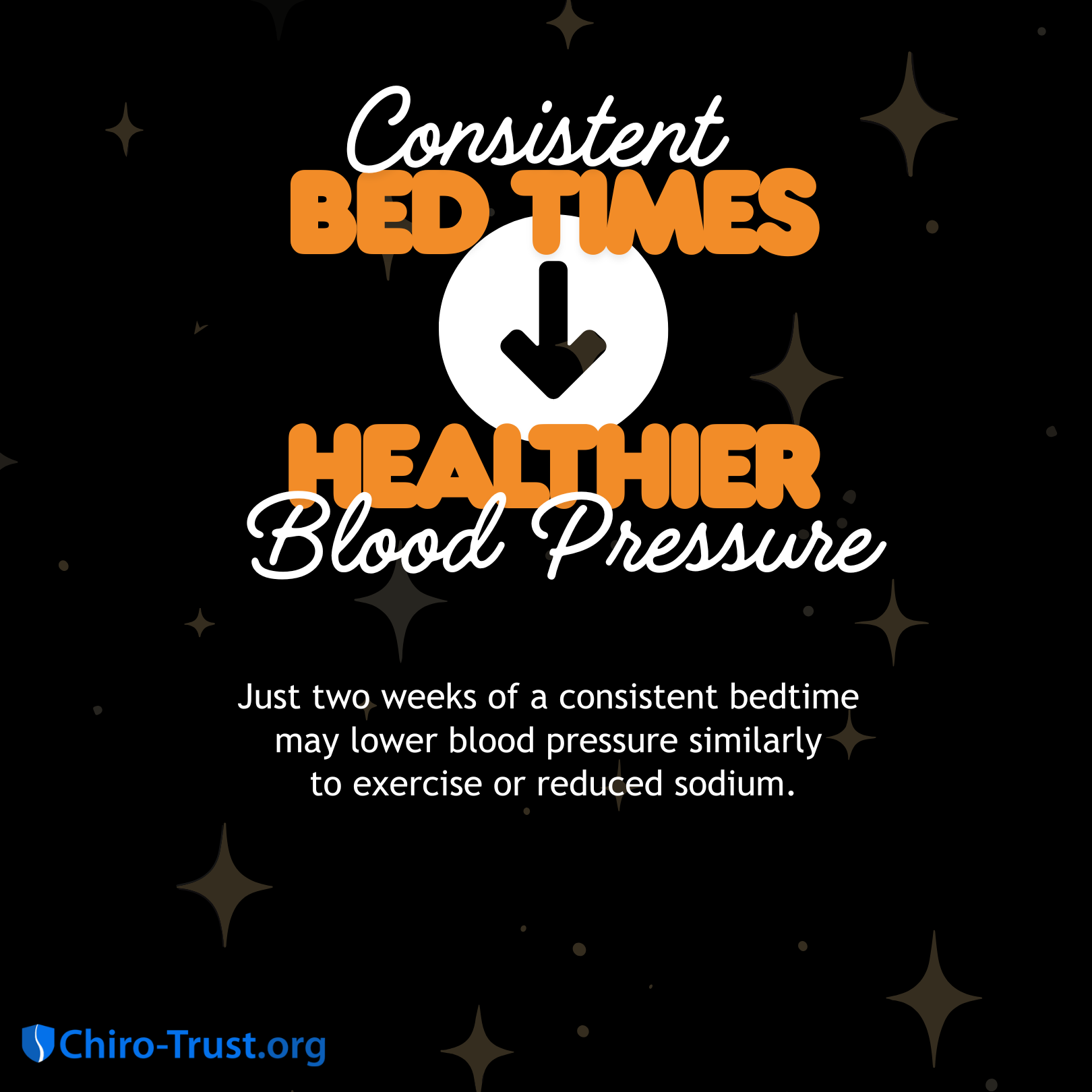 Consistent
BED TIMES
HEALTHIER
Blood Pressure

Just two weeks of a consistent bedtime may lower blood pressure similarly to exercise or reduced sodium.

Chiro-Trust.org